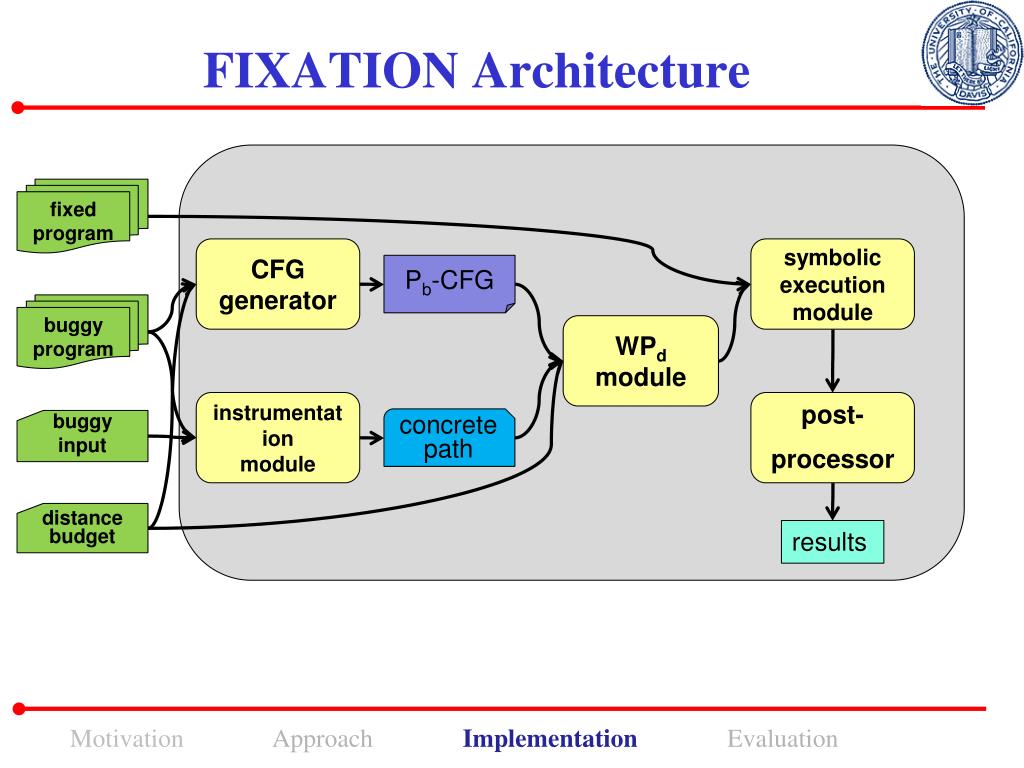 FIXATION Architecture

THE UNIVERSITY OF CALIFORNIA DAVIS

fixed program

buggy program

buggy input

distance budget

CFG generator

$P_b$-CFG

instrumentation module

concrete path

$WP_d$ module

symbolic execution module

post-processor

results

Motivation Approach Implementation Evaluation